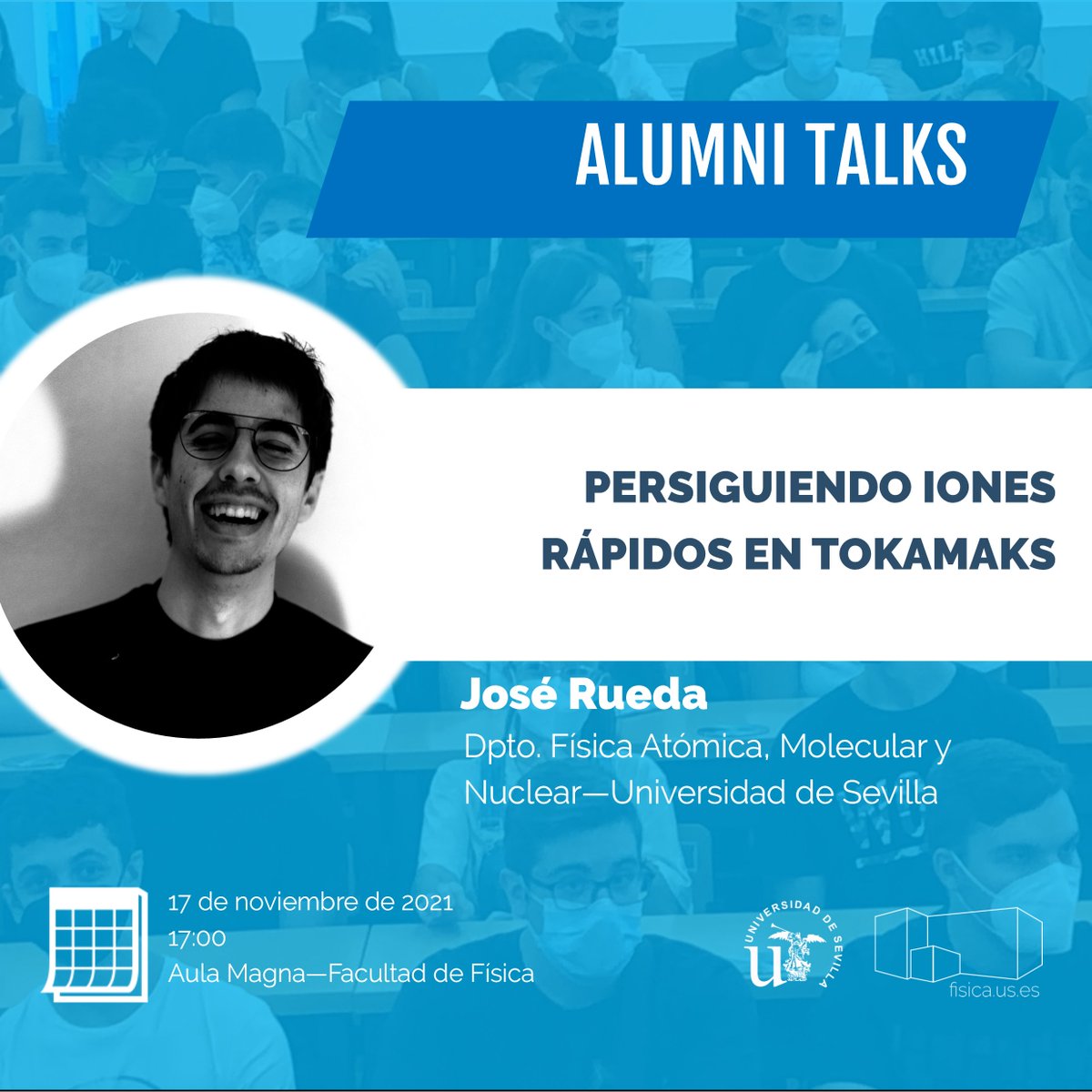 ALUMNI TALKS

PERSIGUIENDO IONES RÁPIDOS EN TOKAMAKS

José Rueda

Dpto. Física Atómica, Molecular y Nuclear—Universidad de Sevilla

17 de noviembre de 2021
17:00
Aula Magna—Facultad de Física

UNIVERSIDAD DE SEVILLA

fisica.us.es